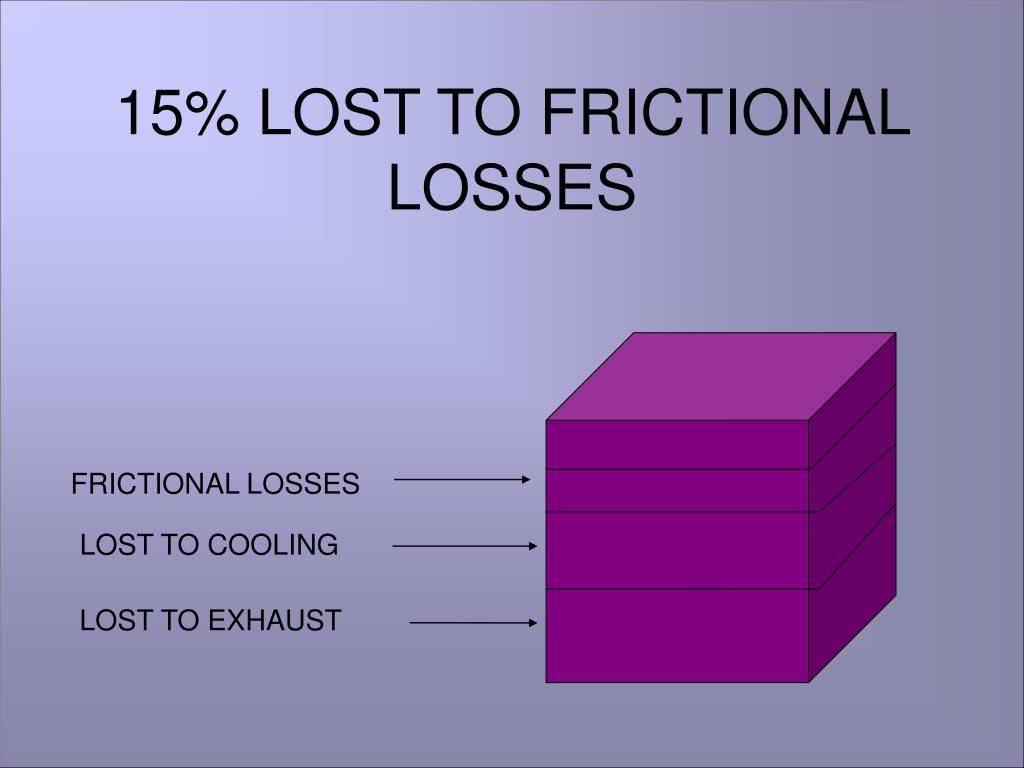 15% LOST TO FRICTIONAL LOSSES

FRICTIONAL LOSSES

LOST TO COOLING

LOST TO EXHAUST